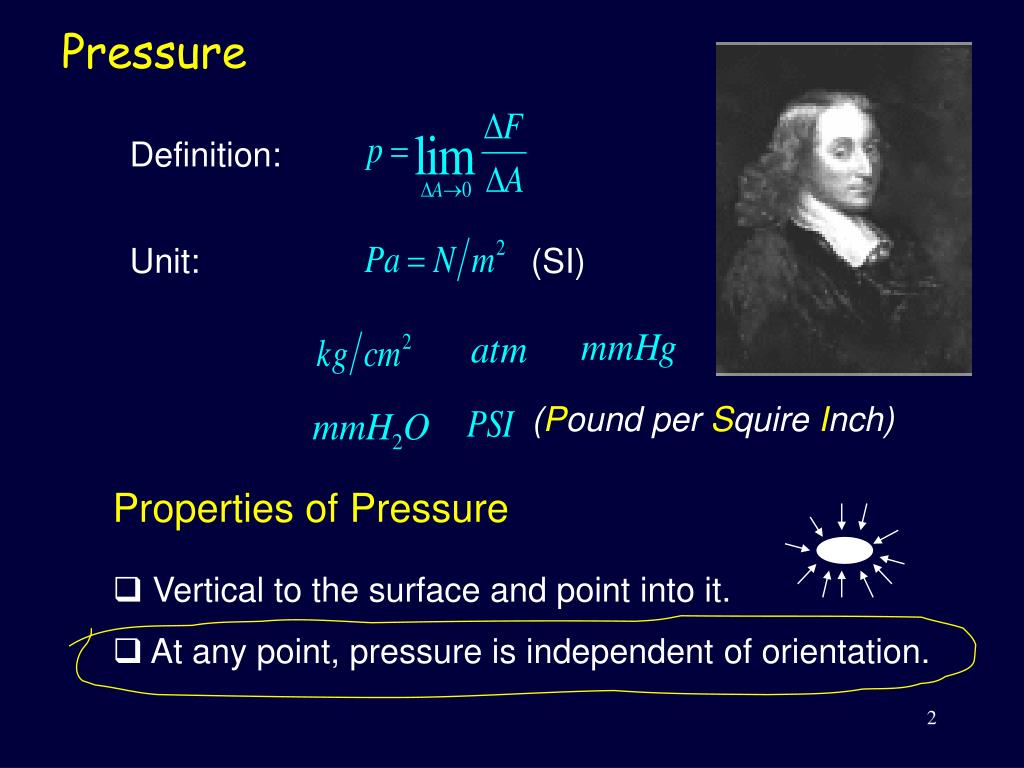 Pressure

Definition: $p = \lim_{\Delta A \to 0} \frac{\Delta F}{\Delta A}$

Unit: $Pa = N/m^2$ (SI)

$kg/cm^2$ $atm$ $mmHg$

$mmH_2O$ $PSI$ (Pound per Squire Inch)

Properties of Pressure

❑ Vertical to the surface and point into it.

❑ At any point, pressure is independent of orientation.

2